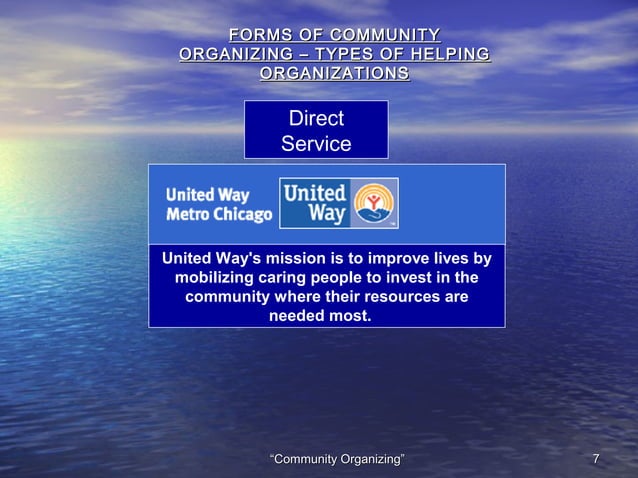 FORMS OF COMMUNITY ORGANIZING – TYPES OF HELPING ORGANIZATIONS

Direct Service

United Way Metro Chicago

United Way

United Way's mission is to improve lives by mobilizing caring people to invest in the community where their resources are needed most.

"Community Organizing"

7